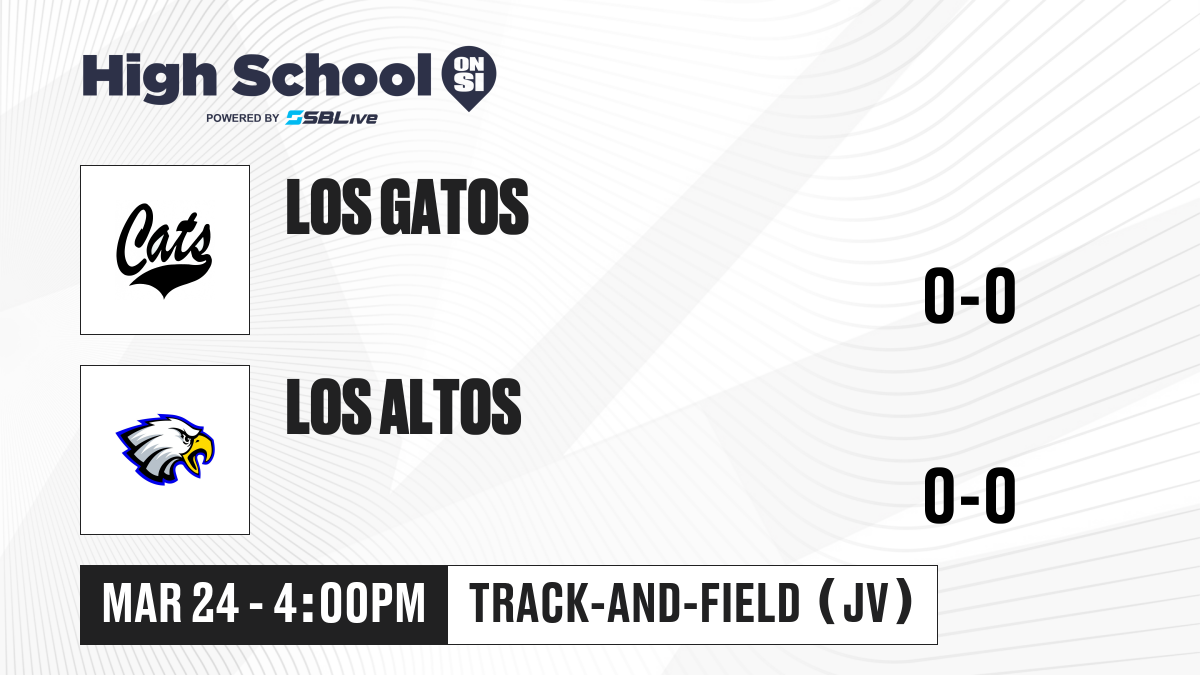 High School ON SI
POWERED BY SBLive

Cats

LOS GATOS

0-0

LOS ALTOS

0-0

MAR 24 - 4:00PM

TRACK-AND-FIELD (JV)